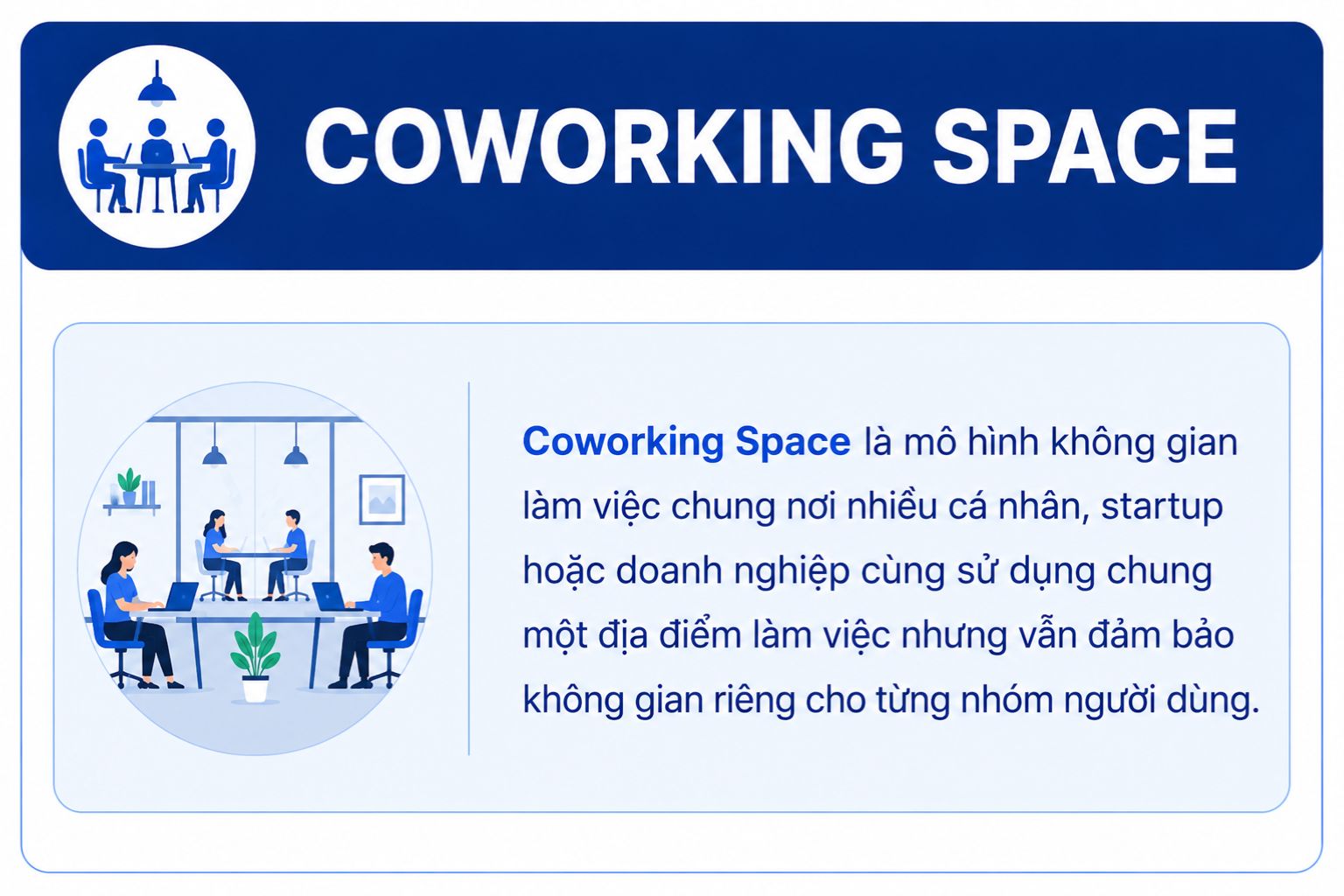 COWORKING SPACE

Coworking Space là mô hình không gian làm việc chung nơi nhiều cá nhân, startup hoặc doanh nghiệp cùng sử dụng chung một địa điểm làm việc nhưng vẫn đảm bảo không gian riêng cho từng nhóm người dùng.